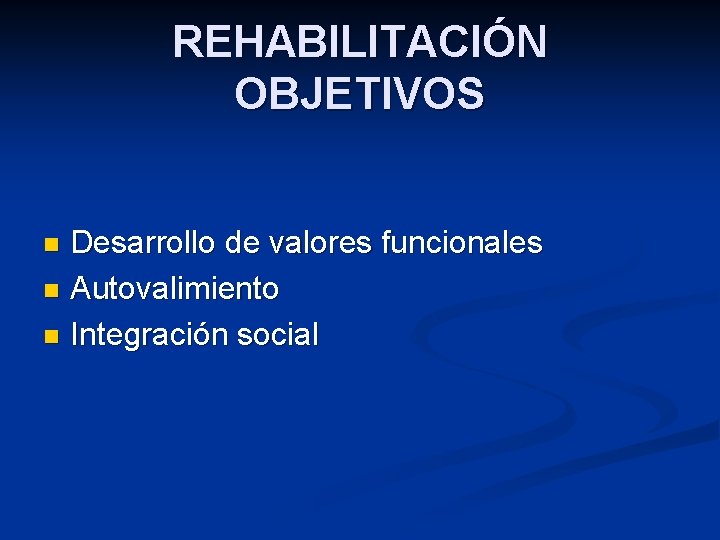 REHABILITACIÓN
OBJETIVOS

- Desarrollo de valores funcionales
- Autovalimiento
- Integración social